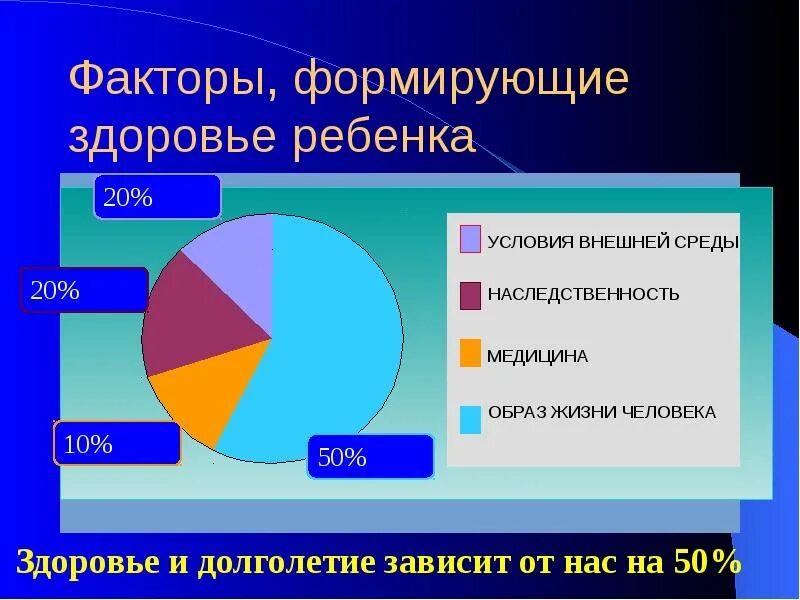 Факторы, формирующие здоровье ребенка

20%

20%

10%

50%

УСЛОВИЯ ВНЕШНЕЙ СРЕДЫ

НАСЛЕДСТВЕННОСТЬ

МЕДИЦИНА

ОБРАЗ ЖИЗНИ ЧЕЛОВЕКА

Здоровье и долголетие зависит от нас на 50%